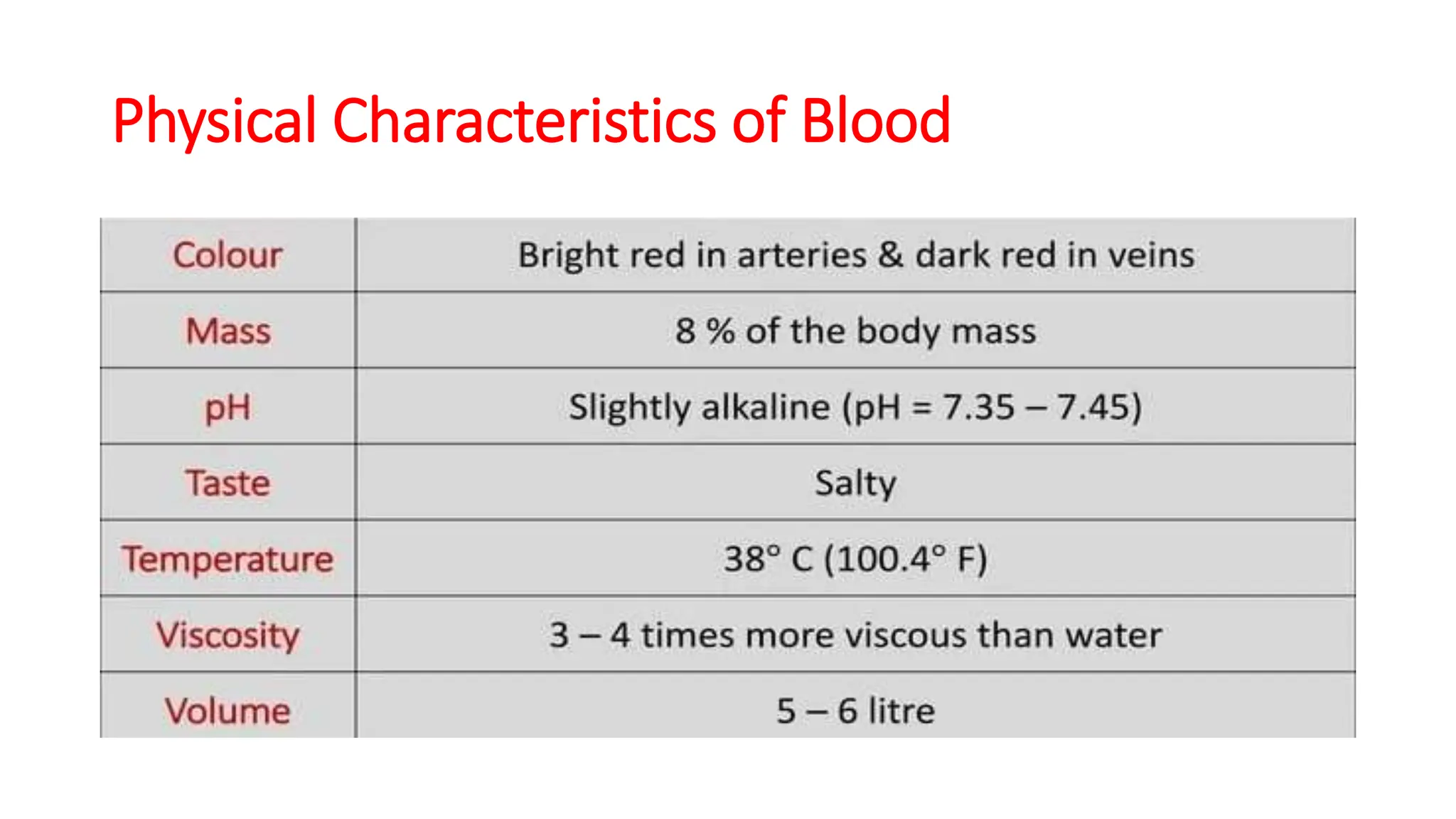 Physical Characteristics of Blood

| Colour | Bright red in arteries & dark red in veins |
|---|---|
| Mass | 8 % of the body mass |
| pH | Slightly alkaline (pH = 7.35 – 7.45) |
| Taste | Salty |
| Temperature | 38° C (100.4° F) |
| Viscosity | 3 – 4 times more viscous than water |
| Volume | 5 – 6 litre |